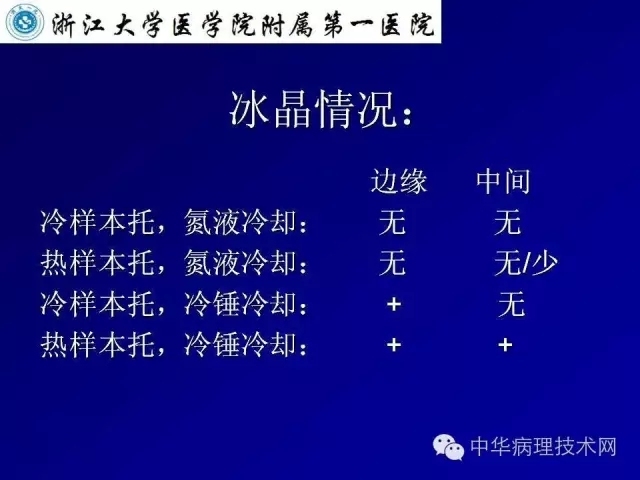 浙江大学医学院附属第一医院

冰晶情况：

| | 边缘 | 中间 |
|---|---|---|
| 冷样本托，氮液冷却： | 无 | 无 |
| 热样本托，氮液冷却： | 无 | 无/少 |
| 冷样本托，冷锤冷却： | + | 无 |
| 热样本托，冷锤冷却： | + | + |

中华病理技术网